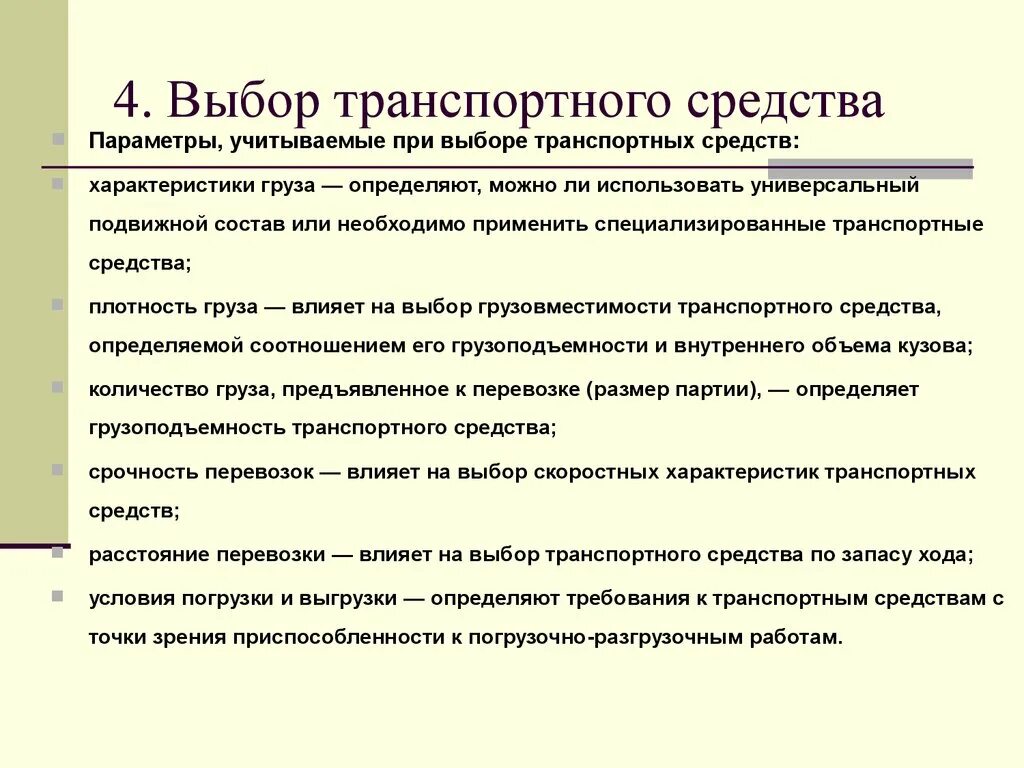 4. Выбор транспортного средства

Параметры, учитываемые при выборе транспортных средств:

характеристики груза — определяют, можно ли использовать универсальный подвижной состав или необходимо применить специализированные транспортные средства;

плотность груза — влияет на выбор грузовместимости транспортного средства, определяемой соотношением его грузоподъемности и внутреннего объема кузова;

количество груза, предъявленное к перевозке (размер партии), — определяет грузоподъемность транспортного средства;

срочность перевозок — влияет на выбор скоростных характеристик транспортных средств;

расстояние перевозки — влияет на выбор транспортного средства по запасу хода;

условия погрузки и выгрузки — определяют требования к транспортным средствам с точки зрения приспособленности к погрузочно-разгрузочным работам.